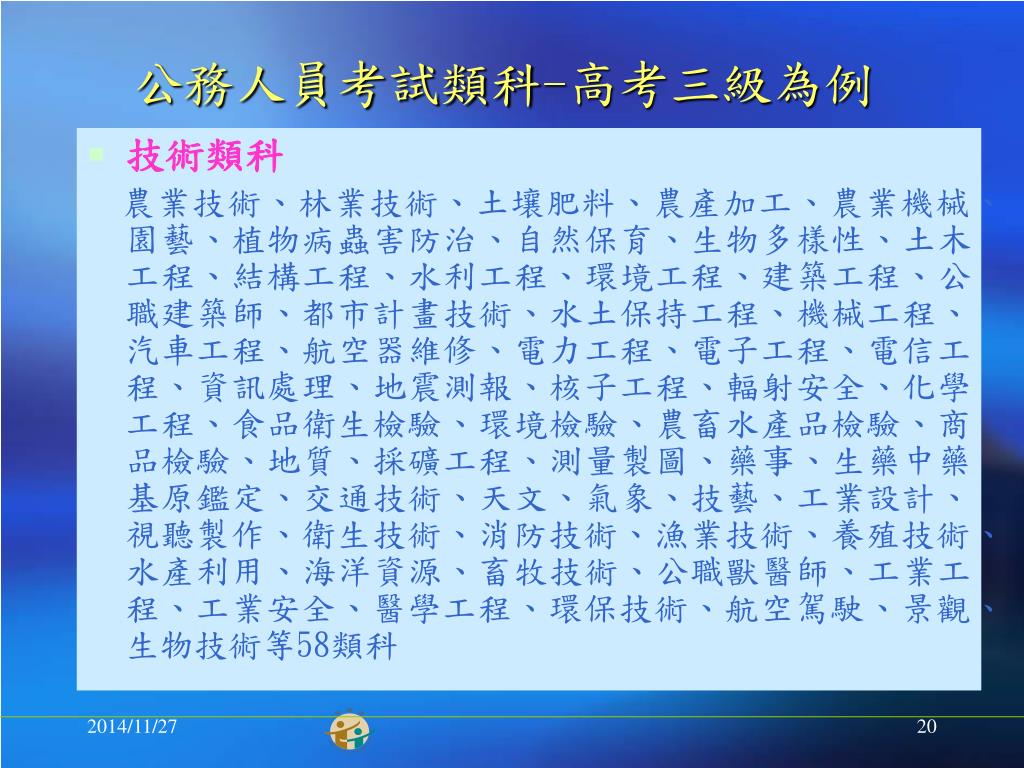 公務人員考試類科-高考三級為例

技術類科

農業技術、林業技術、土壤肥料、農產加工、農業機械、園藝、植物病蟲害防治、自然保育、生物多樣性、土木工程、結構工程、水利工程、環境工程、建築工程、公職建築師、都市計畫技術、水土保持工程、機械工程、汽車工程、航空器維修、電力工程、電子工程、電信工程、資訊處理、地震測報、核子工程、輻射安全、化學工程、食品衛生檢驗、環境檢驗、農畜水產品檢驗、商品檢驗、地質、採礦工程、測量製圖、藥事、生藥中藥基原鑑定、交通技術、天文、氣象、技藝、工業設計、視聽製作、衛生技術、消防技術、漁業技術、養殖技術、水產利用、海洋資源、畜牧技術、公職獸醫師、工業工程、工業安全、醫學工程、環保技術、航空駕駛、景觀、生物技術等58類科

2014/11/27

20